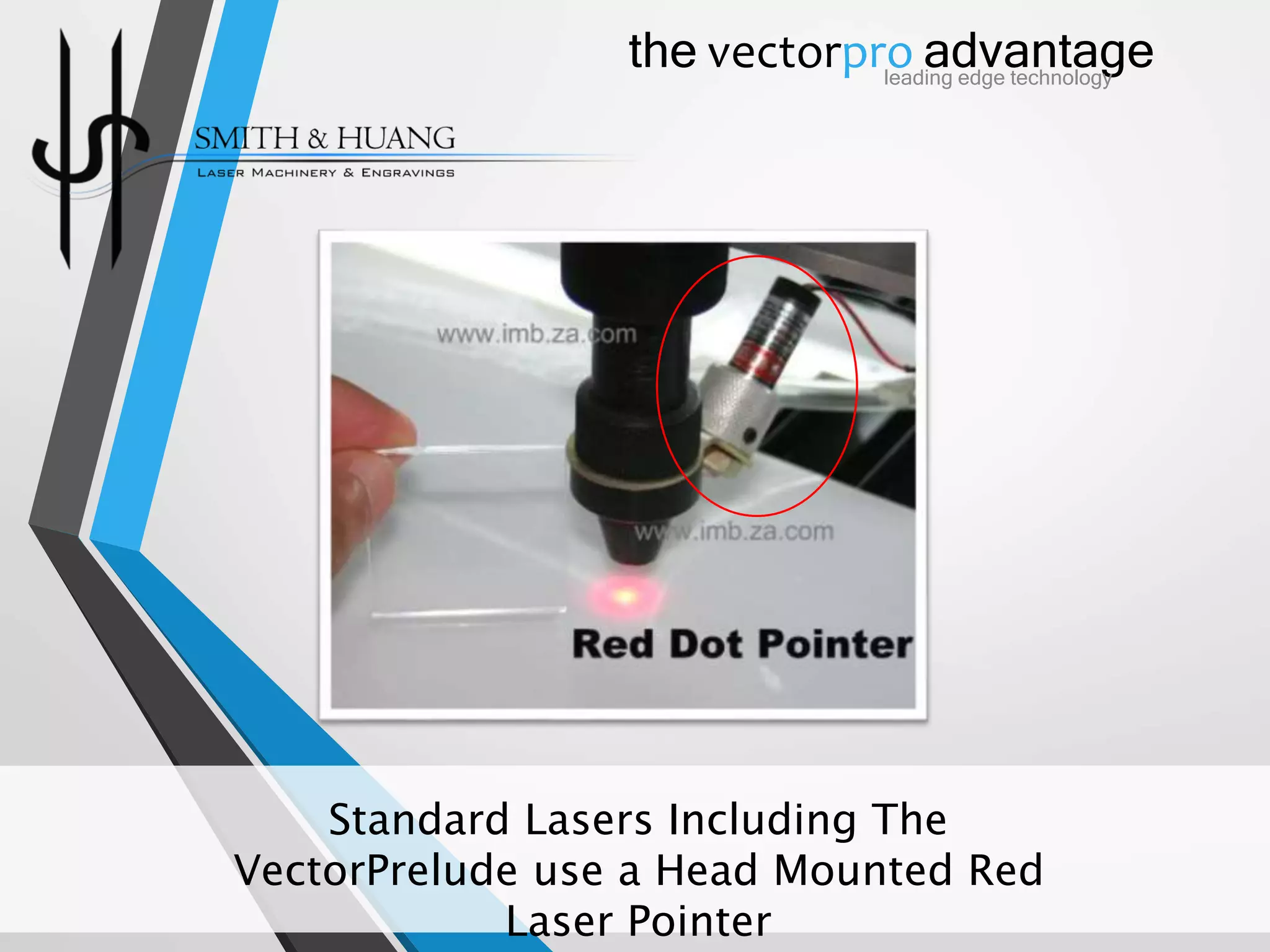 the vectorpro advantage
leading edge technology

SMITH & HUANG
LASER MACHINERY & ENGRAVINGS

www.imb.za.com
www.imb.za.com
Red Dot Pointer

Standard Lasers Including The VectorPrelude use a Head Mounted Red Laser Pointer